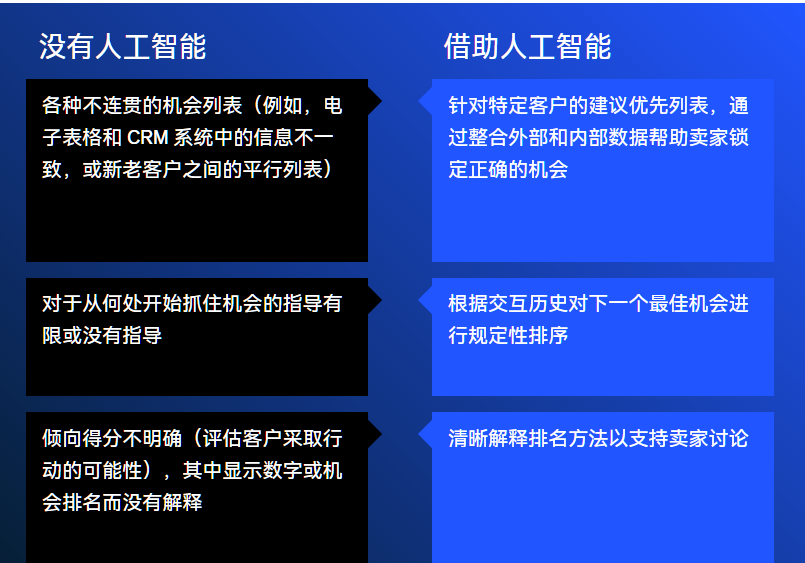 没有人工智能

各种不连贯的机会列表（例如，电子表格和 CRM 系统中的信息不一致，或新老客户之间的平行列表）

对于从何处开始抓住机会的指导有限或没有指导

倾向得分不明确（评估客户采取行动的可能性），其中显示数字或机会排名而没有解释

借助人工智能

针对特定客户的建议优先列表，通过整合外部和内部数据帮助卖家锁定正确的机会

根据交互历史对下一个最佳机会进行规定性排序

清晰解释排名方法以支持卖家讨论